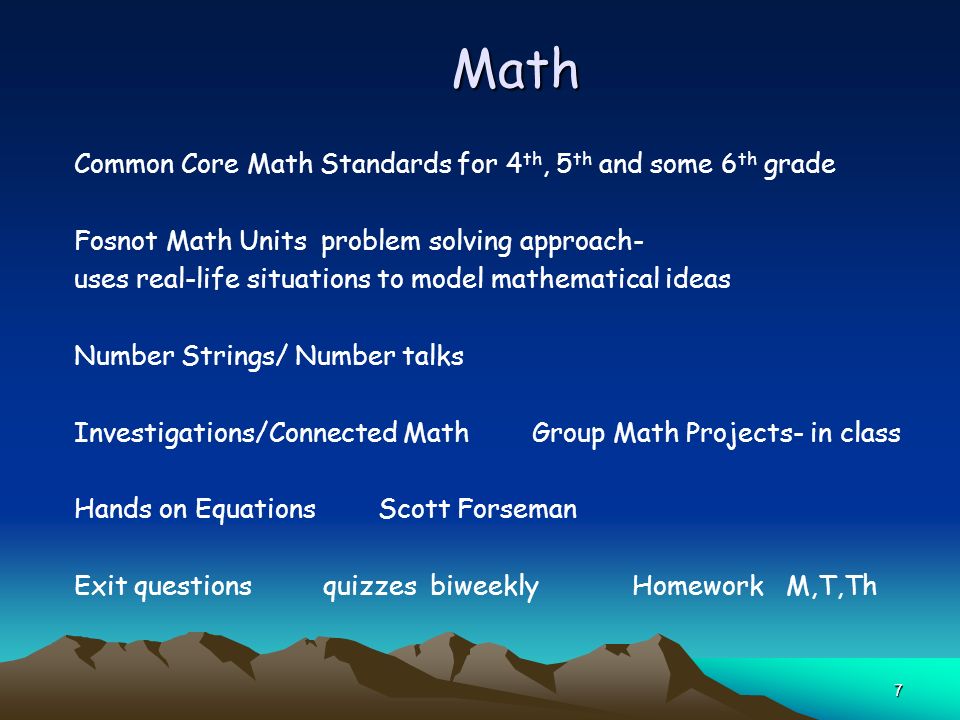 Math

Common Core Math Standards for 4$^{th}$, 5$^{th}$ and some 6$^{th}$ grade

Fosnot Math Units problem solving approach-
uses real-life situations to model mathematical ideas

Number Strings/ Number talks

Investigations/Connected Math Group Math Projects- in class

Hands on Equations Scott Forseman

Exit questions quizzes biweekly Homework M,T,Th

7